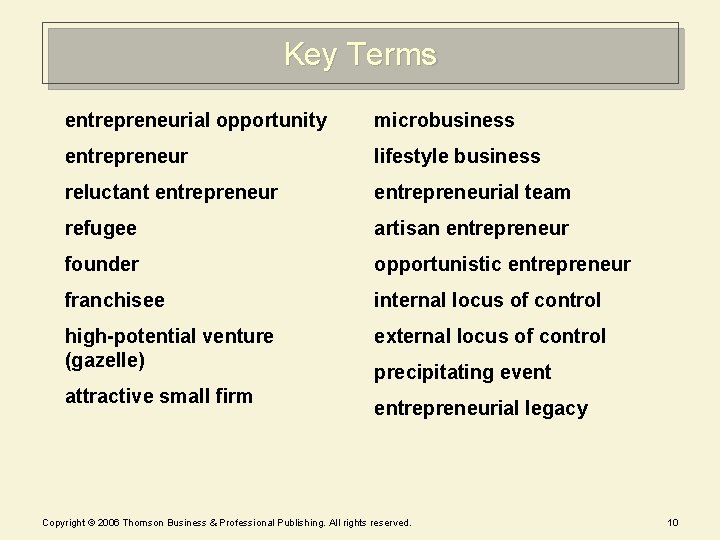 Key Terms

entrepreneurial opportunity

entrepreneur

reluctant entrepreneur

refugee

founder

franchisee

high-potential venture (gazelle)

attractive small firm

microbusiness

lifestyle business

entrepreneurial team

artisan entrepreneur

opportunistic entrepreneur

internal locus of control

external locus of control

precipitating event

entrepreneurial legacy

Copyright © 2006 Thomson Business & Professional Publishing. All rights reserved.

10